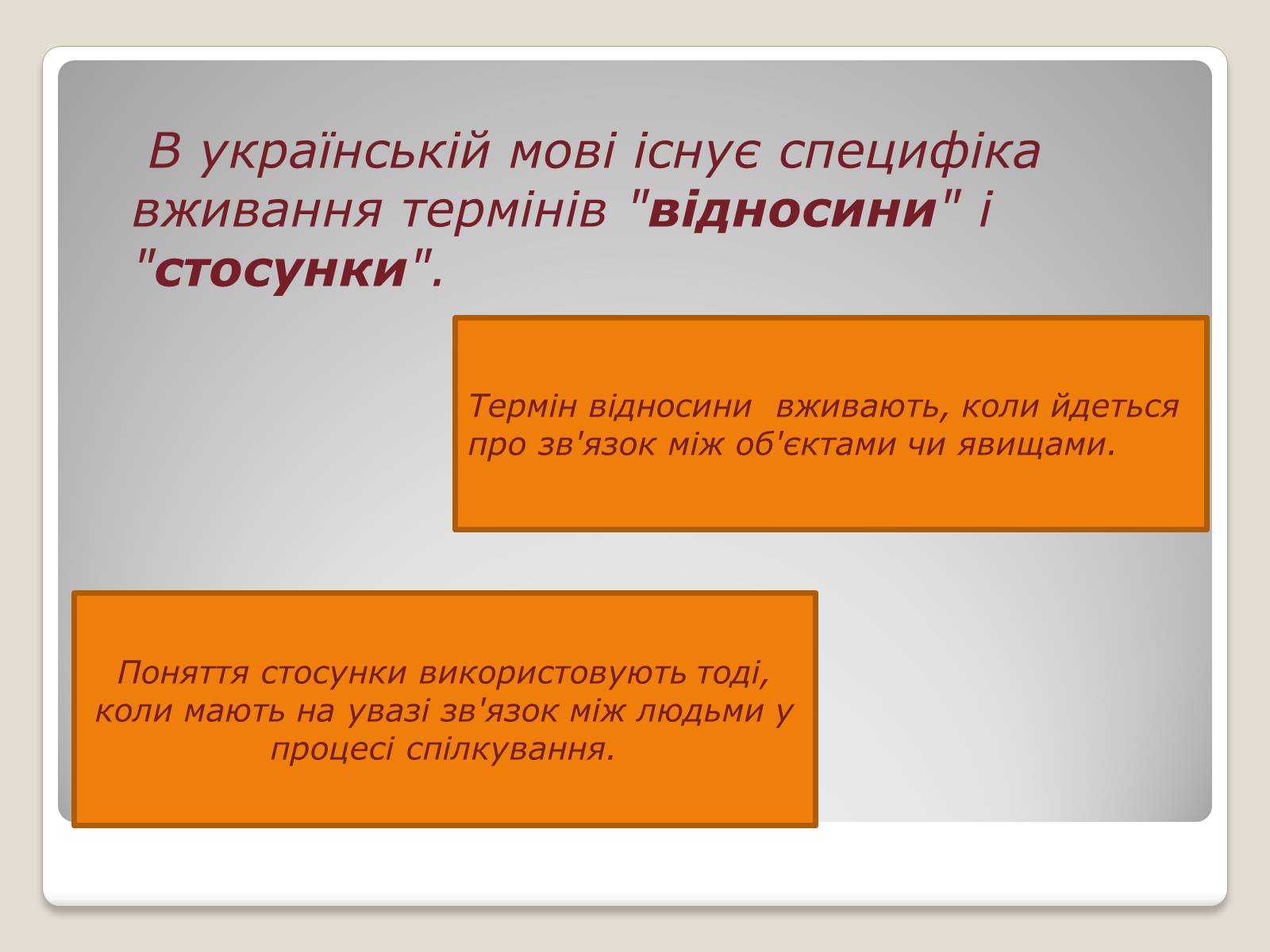 В українській мові існує специфіка вживання термінів "відносини" і "стосунки".

Термін відносини вживають, коли йдеться про зв'язок між об'єктами чи явищами.

Поняття стосунки використовують тоді, коли мають на увазі зв'язок між людьми у процесі спілкування.